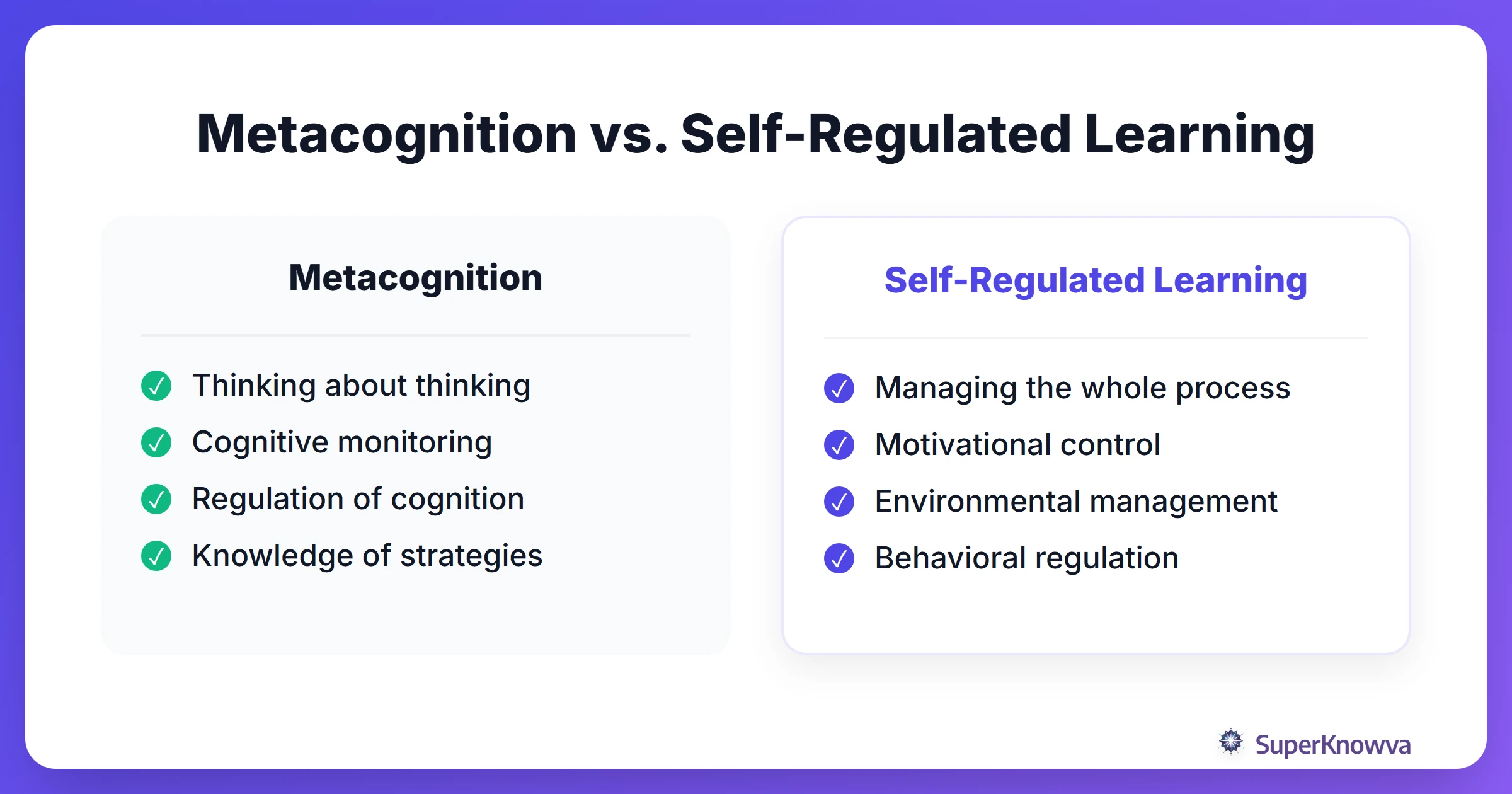 Metacognition vs. Self-Regulated Learning

Metacognition

✓ Thinking about thinking
✓ Cognitive monitoring
✓ Regulation of cognition
✓ Knowledge of strategies

Self-Regulated Learning

✓ Managing the whole process
✓ Motivational control
✓ Environmental management
✓ Behavioral regulation

SuperKnowva